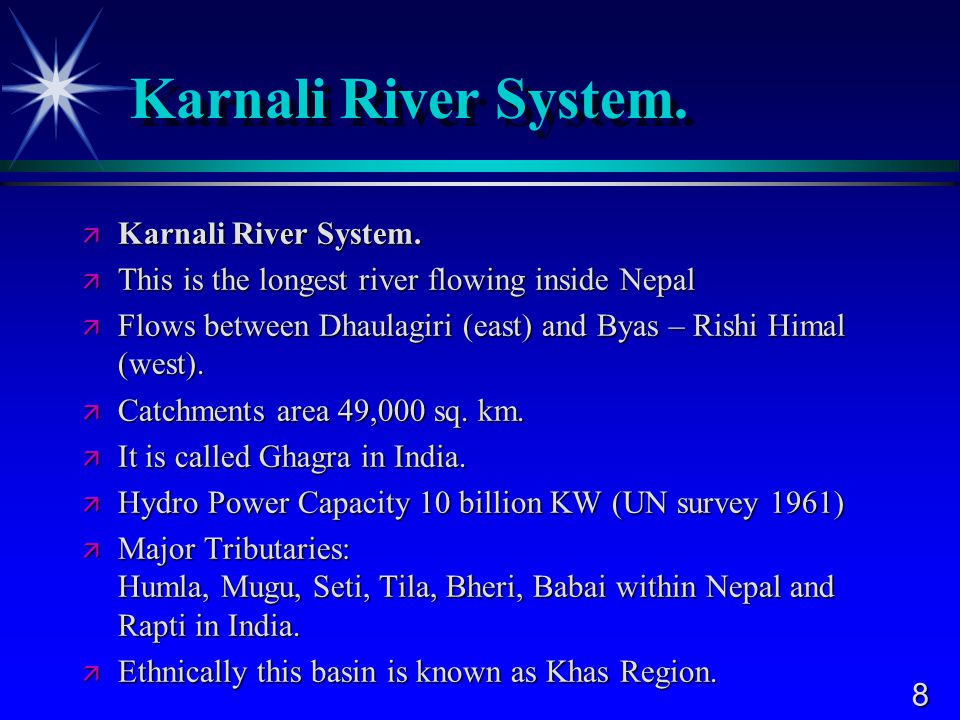 Karnali River System.

Karnali River System.

This is the longest river flowing inside Nepal

Flows between Dhaulagiri (east) and Byas – Rishi Himal (west).

Catchments area 49,000 sq. km.

It is called Ghagra in India.

Hydro Power Capacity 10 billion KW (UN survey 1961)

Major Tributaries:
Humla, Mugu, Seti, Tila, Bheri, Babai within Nepal and Rapti in India.

Ethnically this basin is known as Khas Region.

8